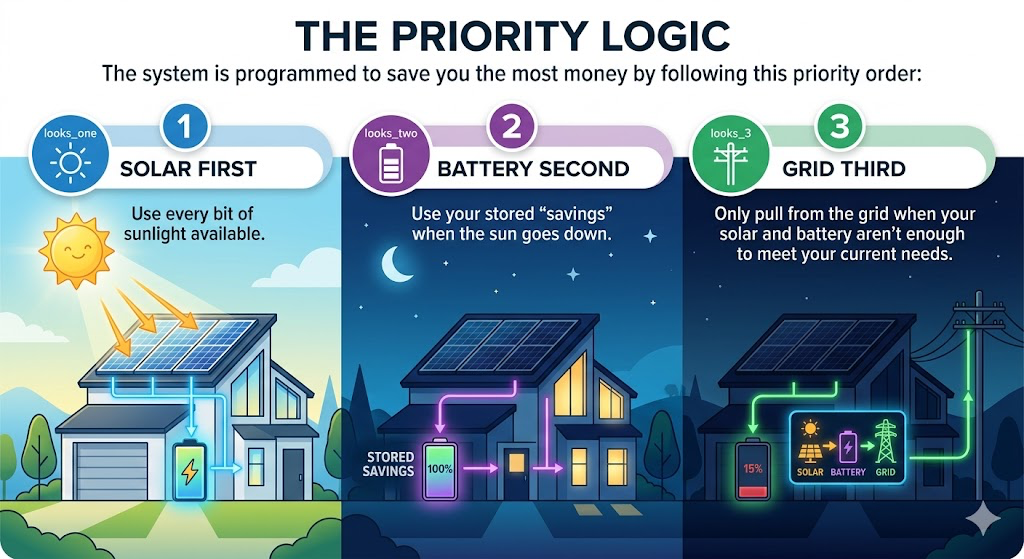 THE PRIORITY LOGIC

The system is programmed to save you the most money by following this priority order:

looks_one
1
SOLAR FIRST
Use every bit of sunlight available.

looks_two
2
BATTERY SECOND
Use your stored "savings" when the sun goes down.

STORED SAVINGS
100%

looks_3
3
GRID THIRD
Only pull from the grid when your solar and battery aren't enough to meet your current needs.

15%
SOLAR
BATTERY
GRID